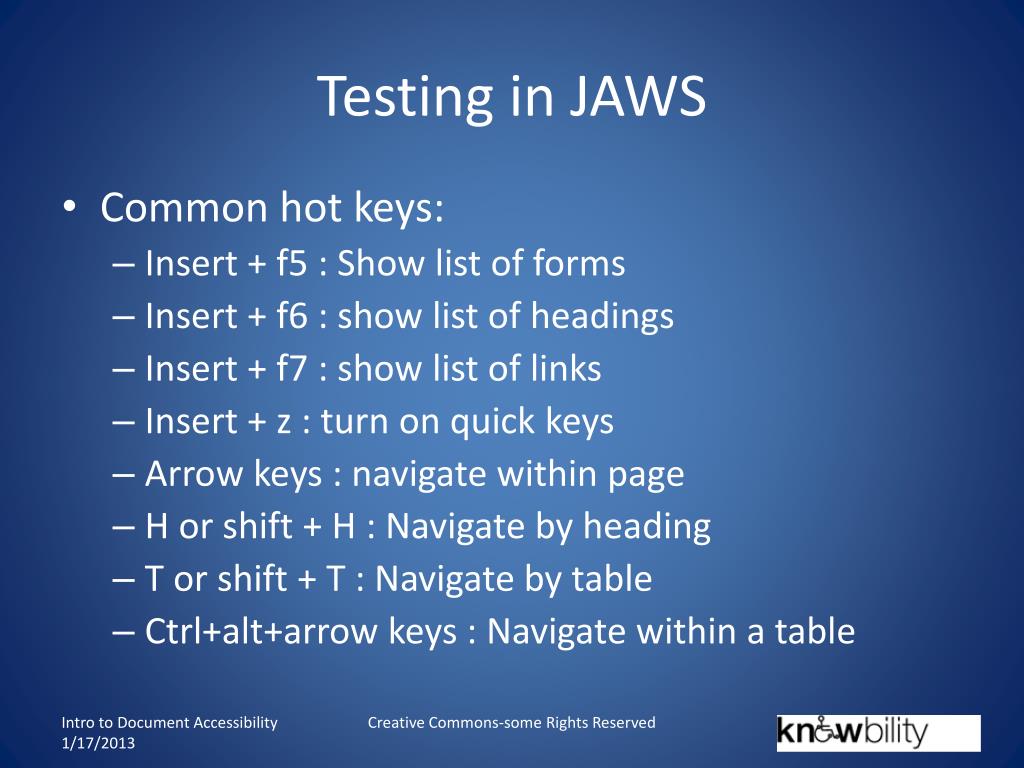 Testing in JAWS

• Common hot keys:
– Insert + f5 : Show list of forms
– Insert + f6 : show list of headings
– Insert + f7 : show list of links
– Insert + z : turn on quick keys
– Arrow keys : navigate within page
– H or shift + H : Navigate by heading
– T or shift + T : Navigate by table
– Ctrl+alt+arrow keys : Navigate within a table

Intro to Document Accessibility 1/17/2013

Creative Commons-some Rights Reserved

knowbility